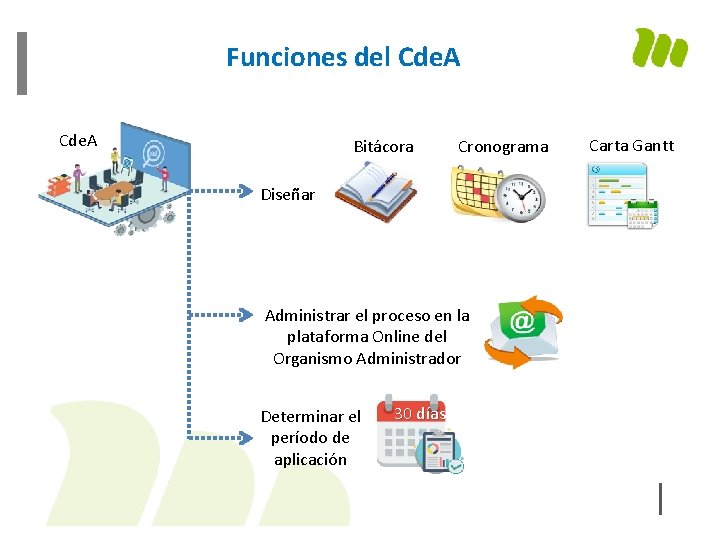 Funciones del CdeA

CdeA

Diseñar

Bitácora

Cronograma

Carta Gantt

Administrar el proceso en la plataforma Online del Organismo Administrador

Determinar el período de aplicación

30 días